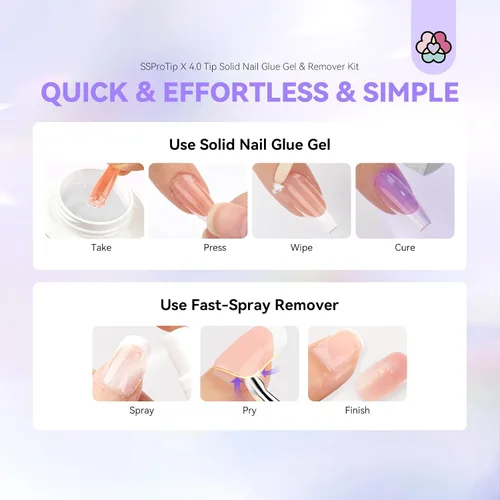 SSProTip X 4.0 Tip Solid Nail Glue Gel & Remover Kit

QUICK & EFFORTLESS & SIMPLE

Use Solid Nail Glue Gel

Take

Press

Wipe

Cure

Use Fast-Spray Remover

Spray

Pry

Finish